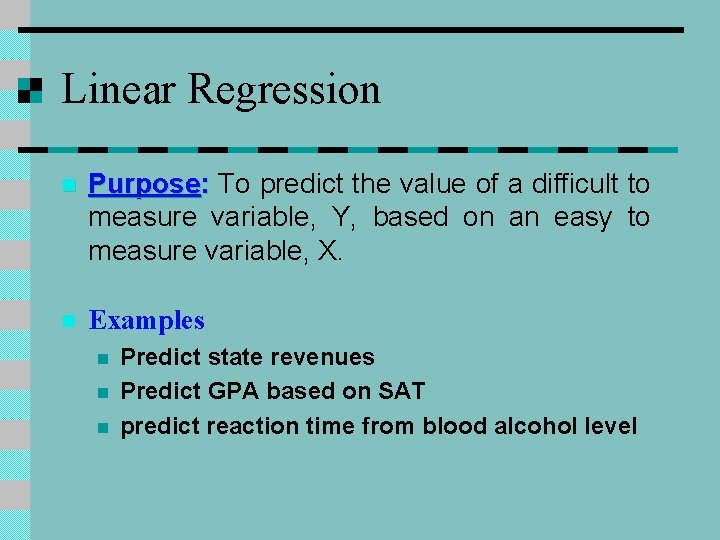 Linear Regression

Purpose: To predict the value of a difficult to measure variable, Y, based on an easy to measure variable, X.

Examples

Predict state revenues

Predict GPA based on SAT

predict reaction time from blood alcohol level